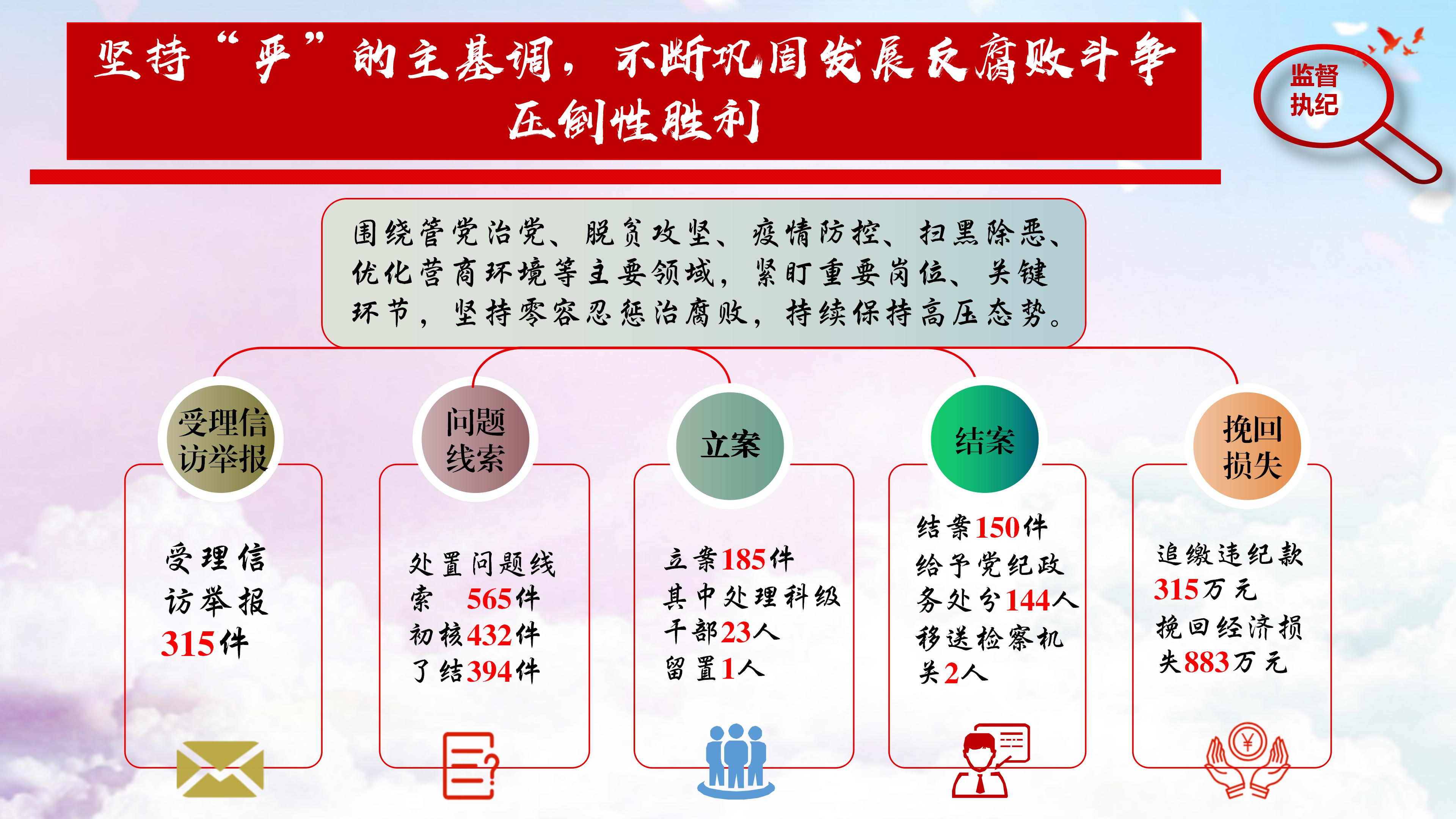 坚持“严”的主基调，不断巩固发展反腐败斗争压倒性胜利

监督执纪

围绕管党治党、脱贫攻坚、疫情防控、扫黑除恶、优化营商环境等主要领域，紧盯重要岗位、关键环节，坚持零容忍惩治腐败，持续保持高压态势。

受理信访举报

受理信访举报315件

问题线索

处置问题线索 565件
初核432件
了结394件

立案

立案185件
其中处理科级干部23人
留置1人

结案

结案150件
给予党纪政务处分144人
移送检察机关2人

挽回损失

追缴违纪款315万元
挽回经济损失883万元